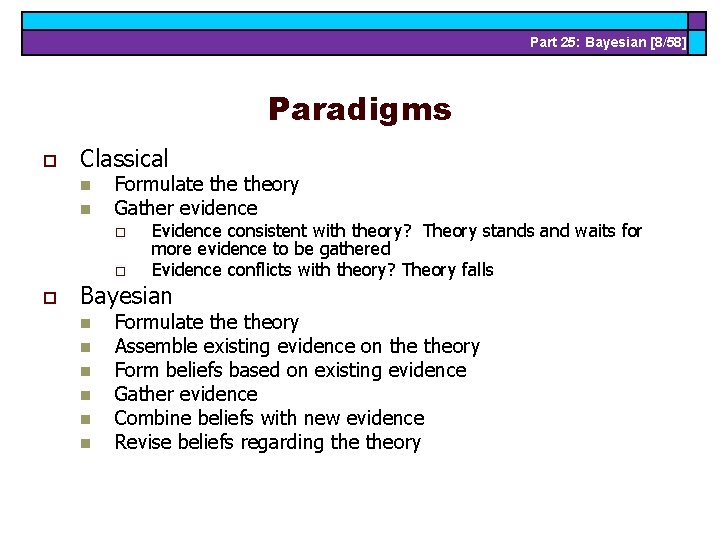 Part 25: Bayesian [8/58]

Paradigms

Classical
Formulate the theory
Gather evidence
Evidence consistent with theory?  Theory stands and waits for more evidence to be gathered
Evidence conflicts with theory? Theory falls

Bayesian
Formulate the theory
Assemble existing evidence on the theory
Form beliefs based on existing evidence
Gather evidence
Combine beliefs with new evidence
Revise beliefs regarding the theory